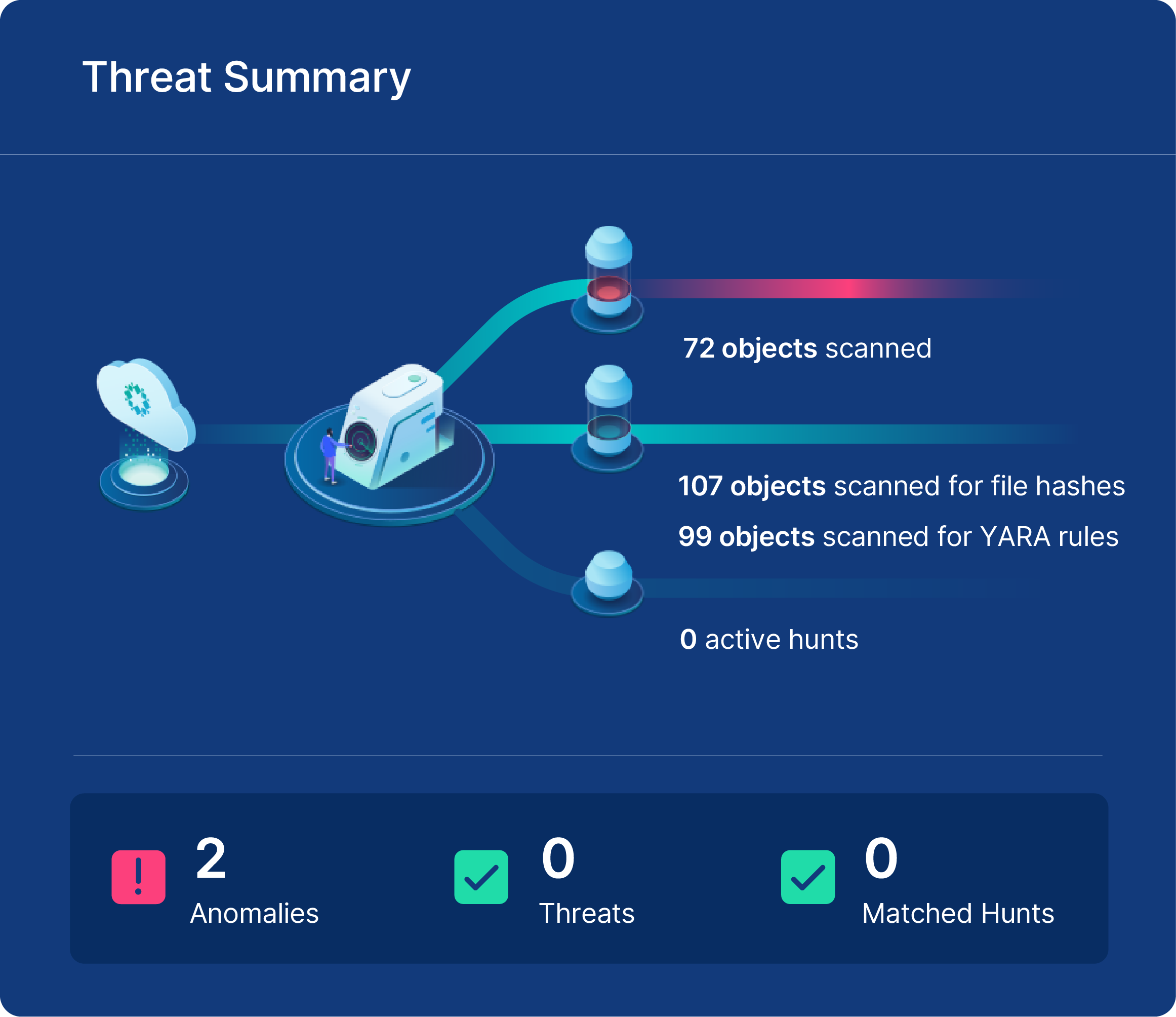 Threat Summary

72 objects scanned

107 objects scanned for file hashes

99 objects scanned for YARA rules

0 active hunts

2
Anomalies

0
Threats

0
Matched Hunts